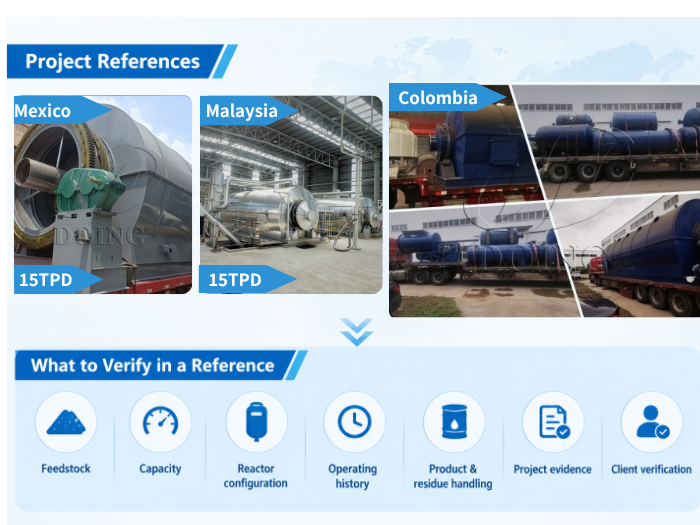 Project References

Mexico
DOING
15TPD

Malaysia
15TPD

Colombia

What to Verify in a Reference

Feedstock

Capacity

Reactor configuration

Operating history

Product & residue handling

Project evidence

Client verification